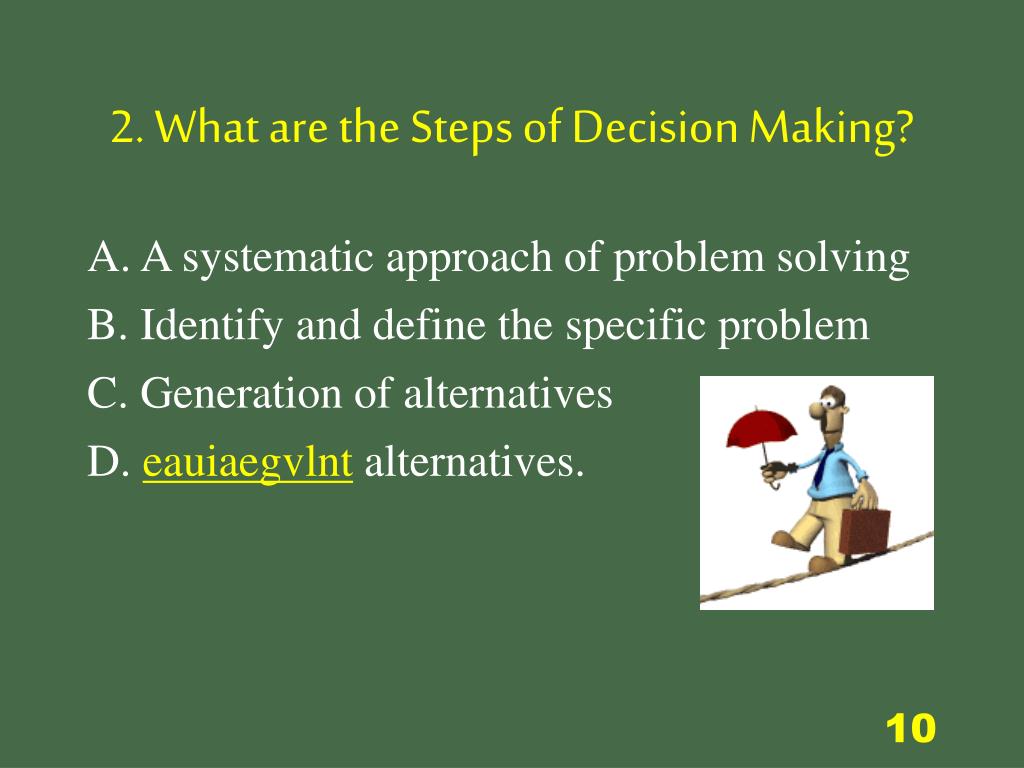 2. What are the Steps of Decision Making?

A. A systematic approach of problem solving

B. Identify and define the specific problem

C. Generation of alternatives

D. eauiaegvlnt alternatives.

10